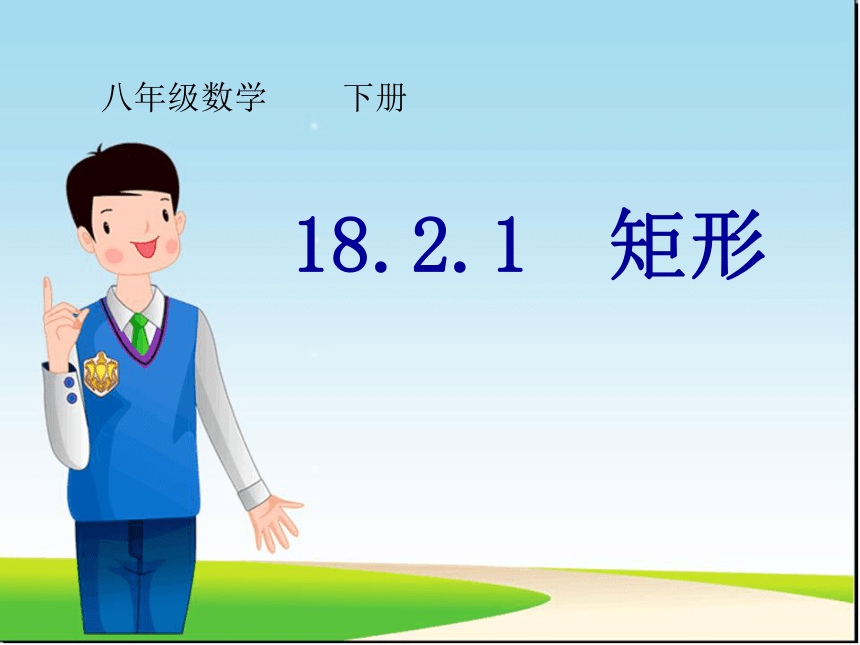 八年级数学　　下册

18.2.1　矩形